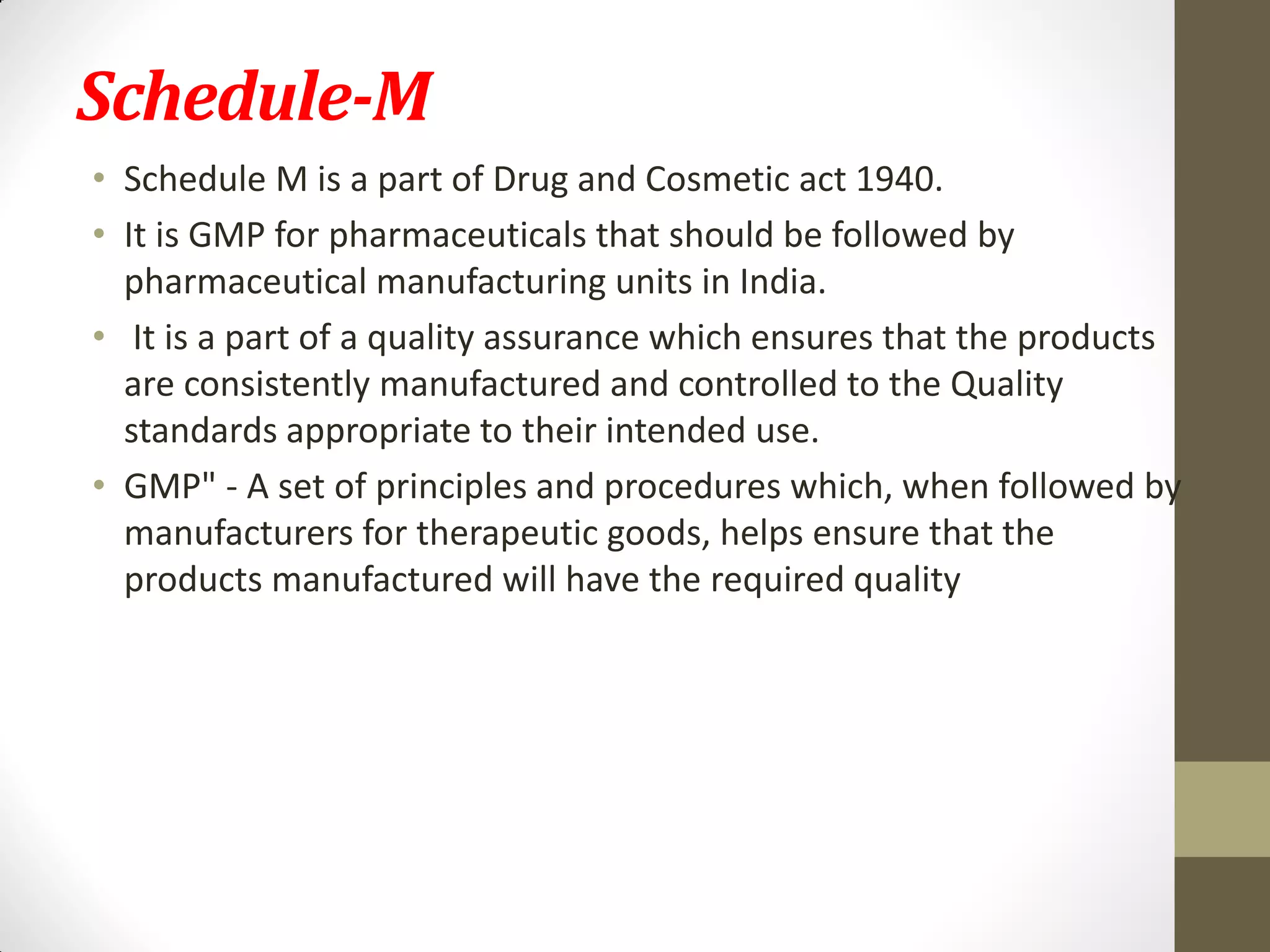 Schedule-M

• Schedule M is a part of Drug and Cosmetic act 1940.

• It is GMP for pharmaceuticals that should be followed by pharmaceutical manufacturing units in India.

• It is a part of a quality assurance which ensures that the products are consistently manufactured and controlled to the Quality standards appropriate to their intended use.

• GMP" - A set of principles and procedures which, when followed by manufacturers for therapeutic goods, helps ensure that the products manufactured will have the required quality